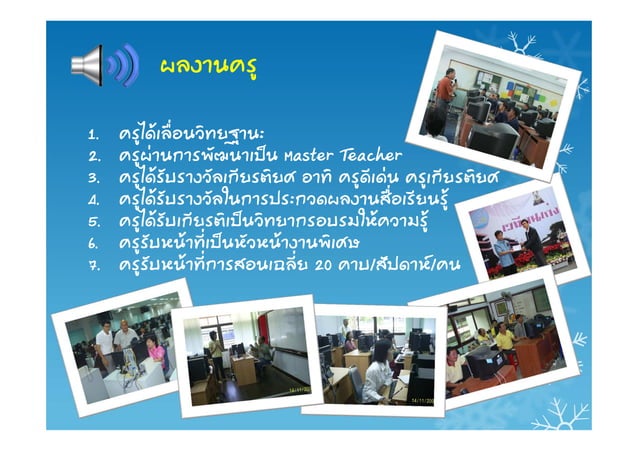 ผลงานครู

1. ครูได้เลื่อนวิทยฐานะ
2. ครูผ่านการพัฒนาเป็น Master Teacher
3. ครูได้รับรางวัลเกียรติยศ อาทิ ครูดีเด่น ครูเกียรติยศ
4. ครูได้รับรางวัลในการประกวดผลงานสื่อเรียนรู้
5. ครูได้รับเกียรติเป็นวิทยากรอบรมให้ความรู้
6. ครูรับหน้าที่เป็นหัวหน้างานพิเศษ
7. ครูรับหน้าที่การสอนเฉลี่ย 20 คาบ/สัปดาห์/คน